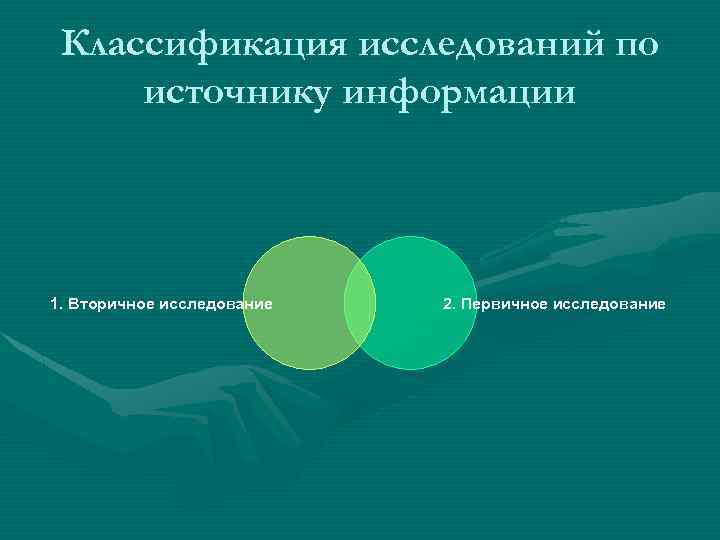 Классификация исследований по источнику информации

1. Вторичное исследование

2. Первичное исследование